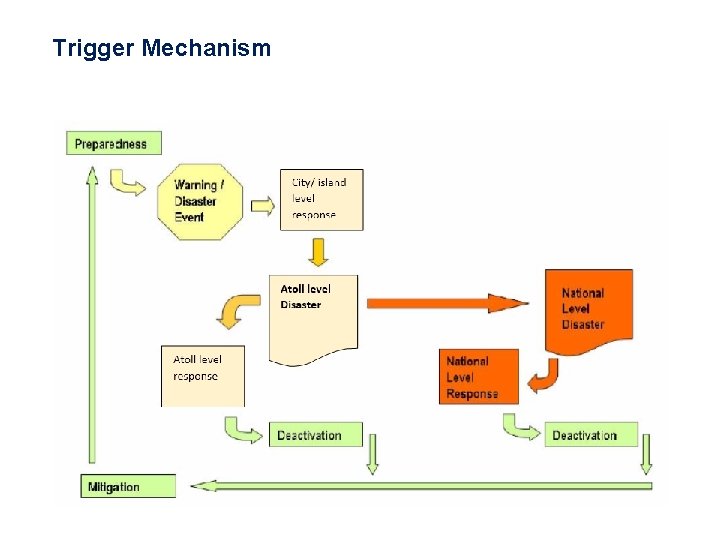 Trigger Mechanism

Preparedness

Warning / Disaster Event

City/ island level response

Atoll level Disaster

National Level Disaster

Atoll level response

National Level Response

Deactivation

Deactivation

Mitigation